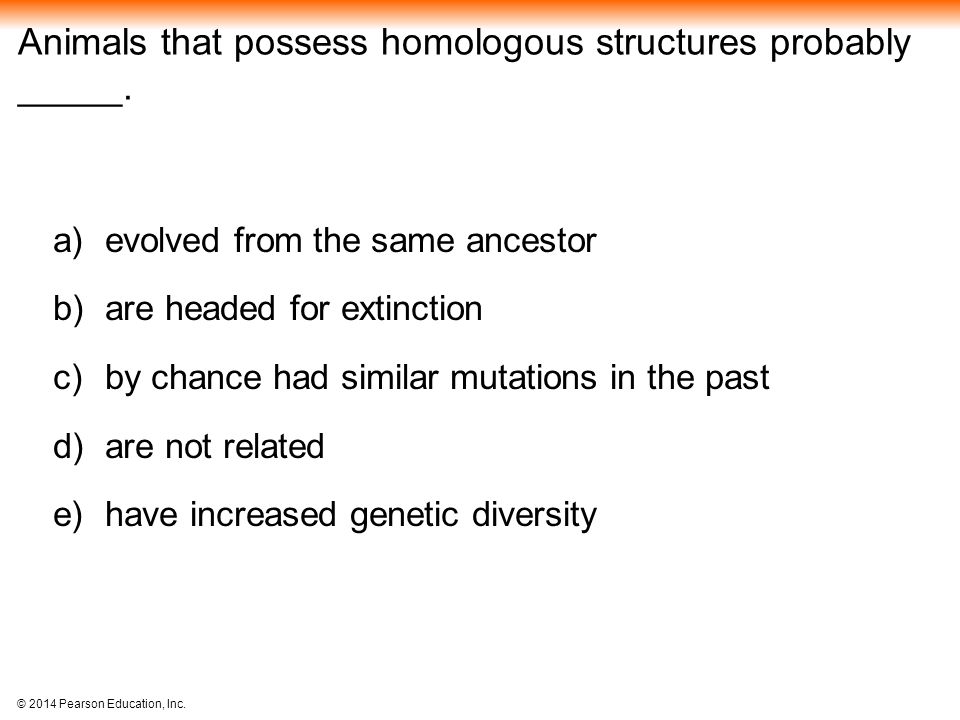 Animals that possess homologous structures probably _____.

a) evolved from the same ancestor

b) are headed for extinction

c) by chance had similar mutations in the past

d) are not related

e) have increased genetic diversity

© 2014 Pearson Education, Inc.